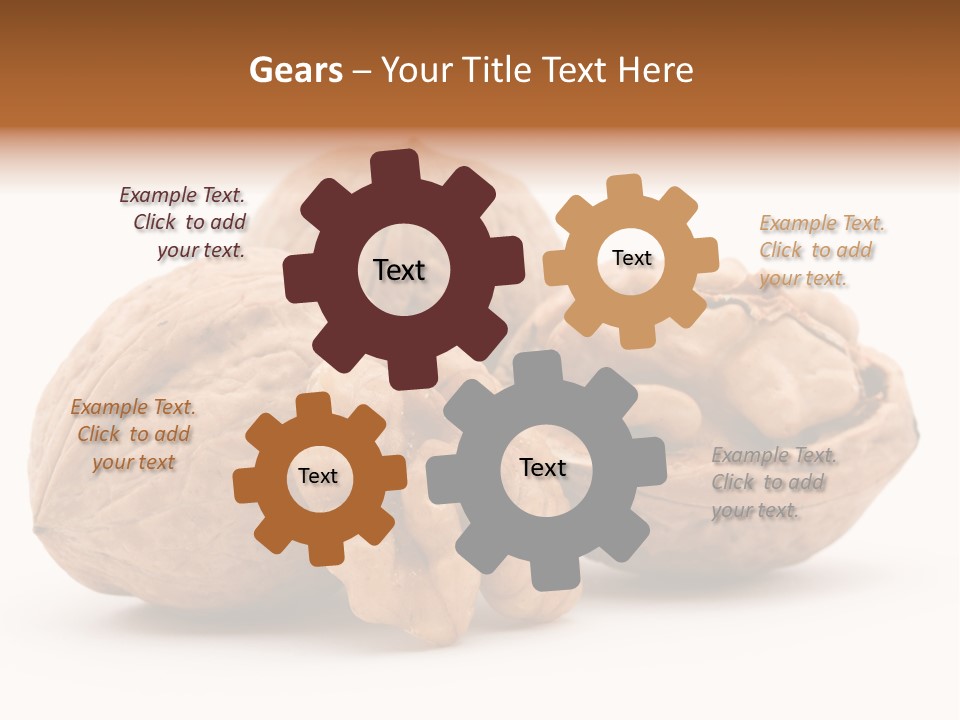 Gears – Your Title Text Here

Example Text. Click to add your text.

Text

Text

Example Text. Click to add your text.

Example Text. Click to add your text

Text

Text

Example Text. Click to add your text.